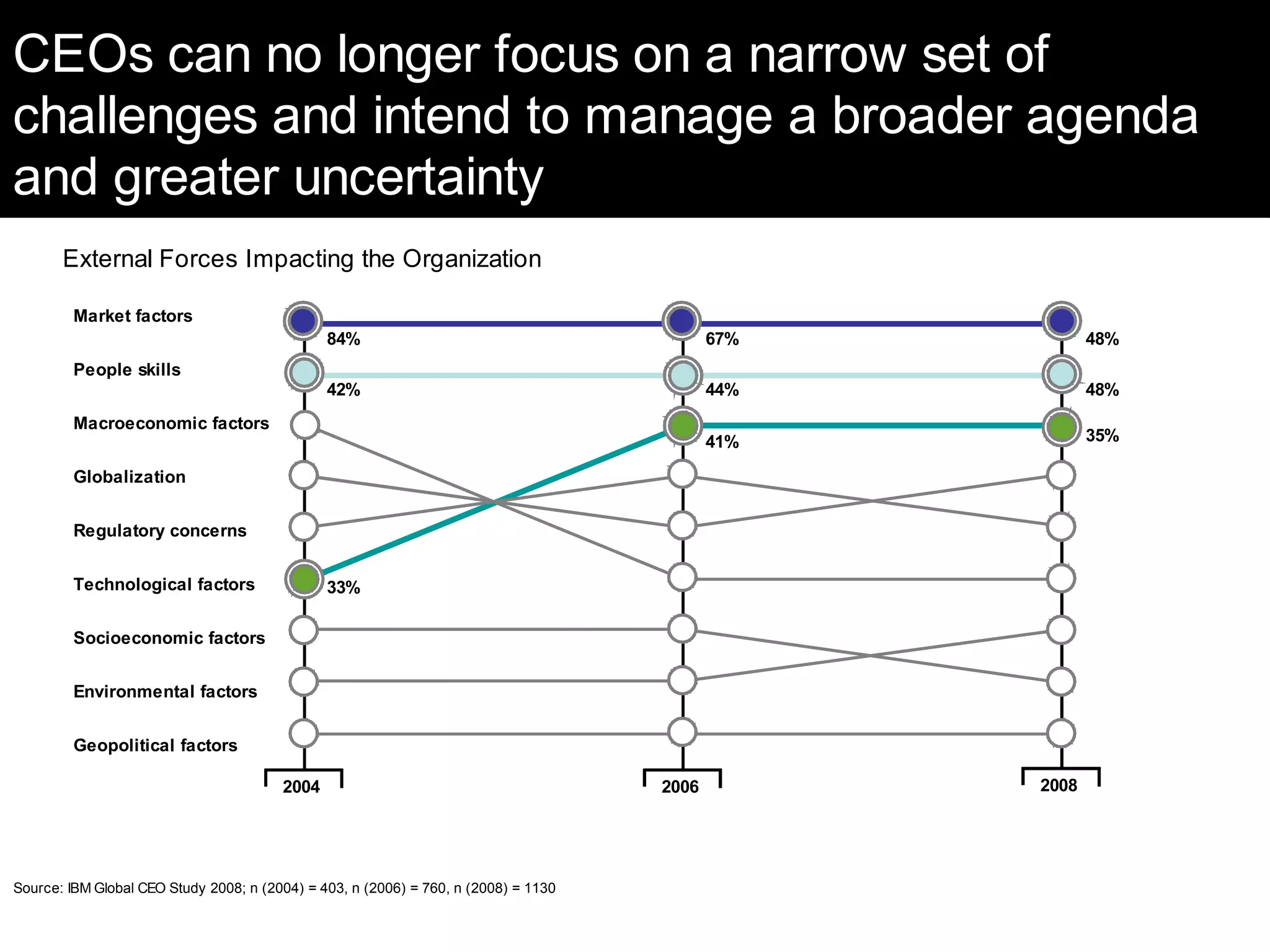 CEOs can no longer focus on a narrow set of challenges and intend to manage a broader agenda and greater uncertainty

External Forces Impacting the Organization

Market factors
People skills
Macroeconomic factors
Globalization
Regulatory concerns
Technological factors
Socioeconomic factors
Environmental factors
Geopolitical factors

84%
42%
33%
67%
44%
41%
48%
48%
35%

2004
2006
2008

Source: IBM Global CEO Study 2008; n (2004) = 403, n (2006) = 760, n (2008) = 1130